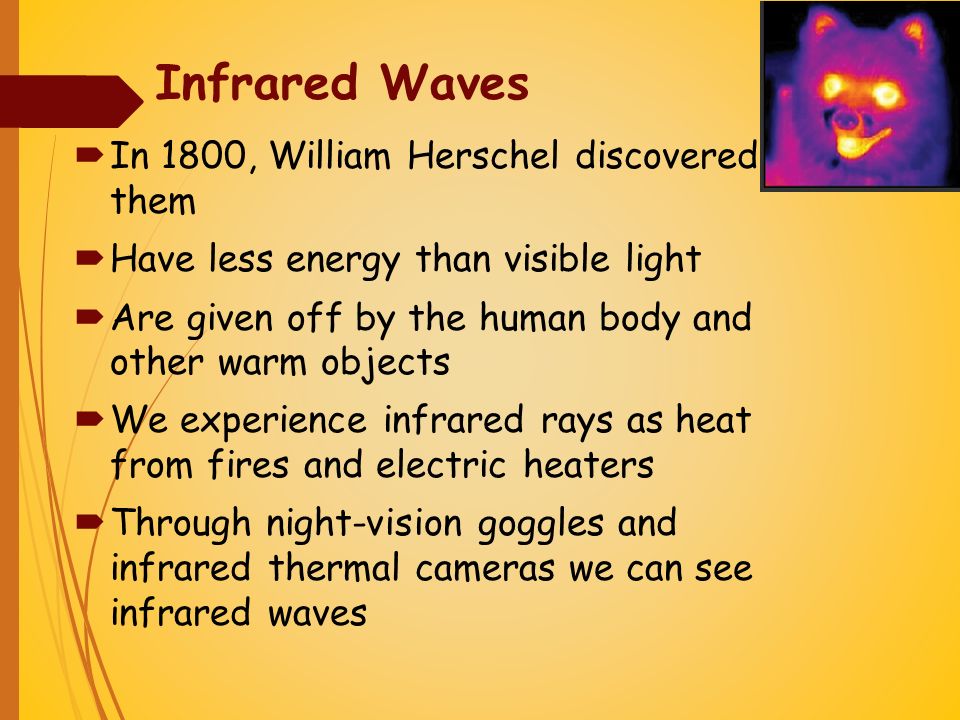 Infrared Waves

In 1800, William Herschel discovered them

Have less energy than visible light

Are given off by the human body and other warm objects

We experience infrared rays as heat from fires and electric heaters

Through night-vision goggles and infrared thermal cameras we can see infrared waves